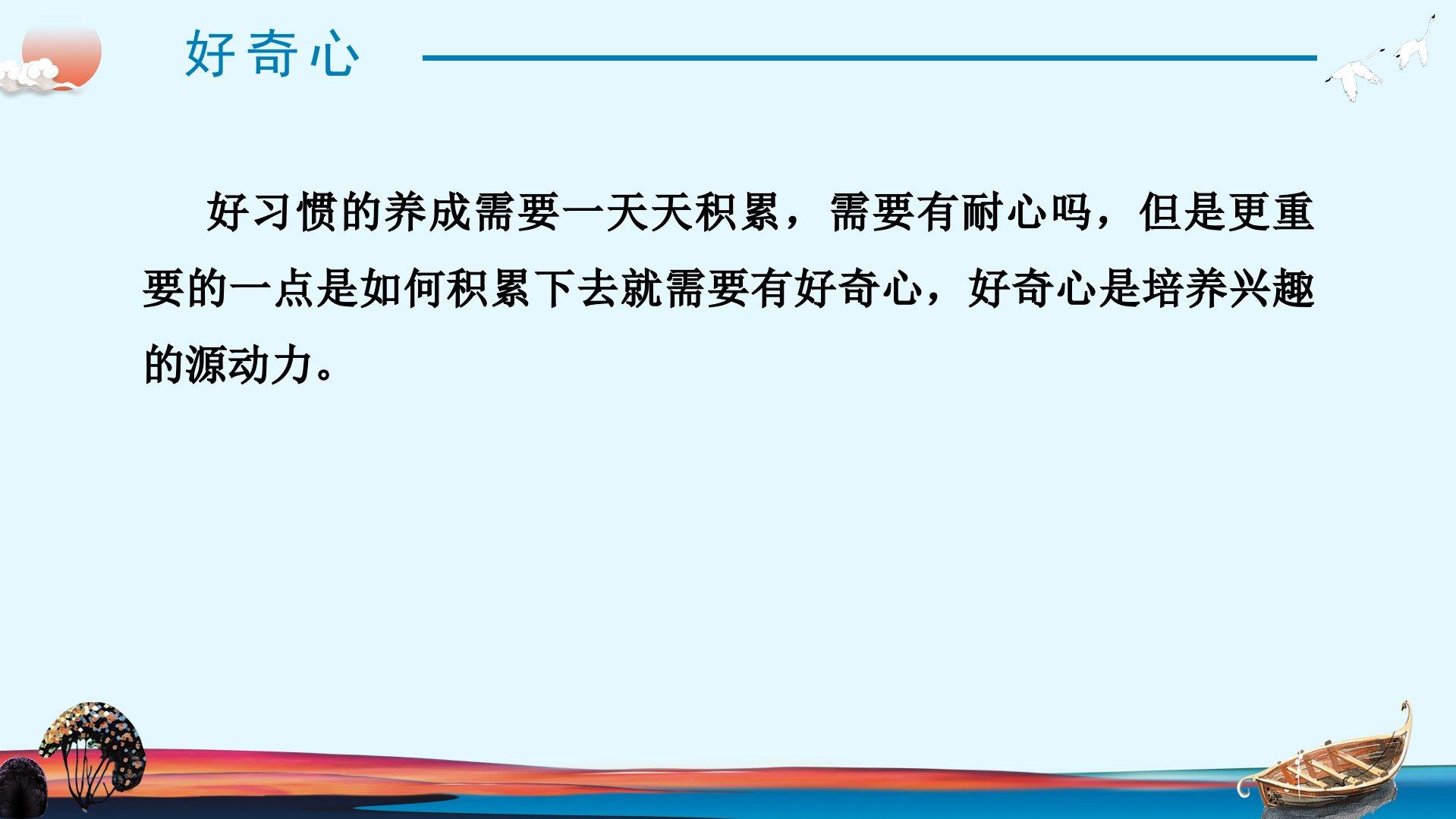 好奇心

好习惯的养成需要一天天积累，需要有耐心吗，但是更重要的一点是如何积累下去就需要有好奇心，好奇心是培养兴趣的源动力。